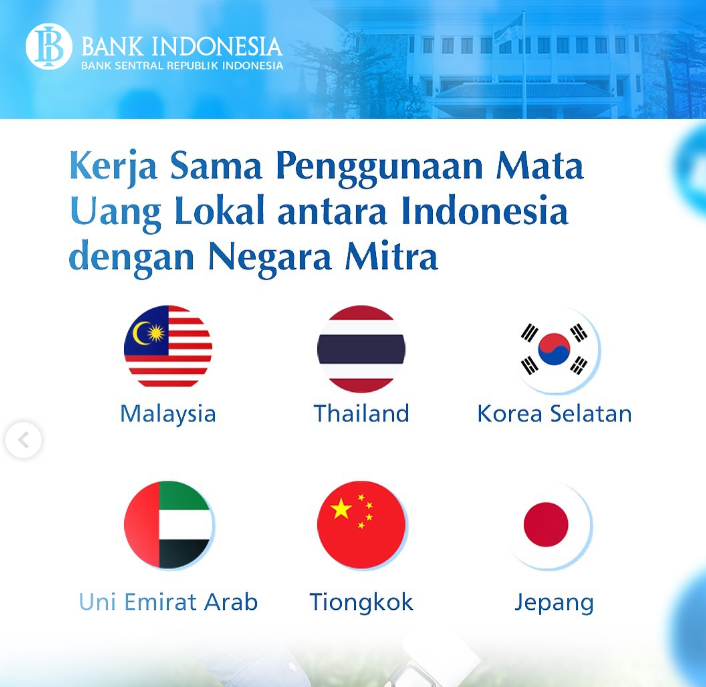 BANK INDONESIA
BANK SENTRAL REPUBLIK INDONESIA

Kerja Sama Penggunaan Mata Uang Lokal antara Indonesia dengan Negara Mitra

Malaysia

Thailand

Korea Selatan

Uni Emirat Arab

Tiongkok

Jepang